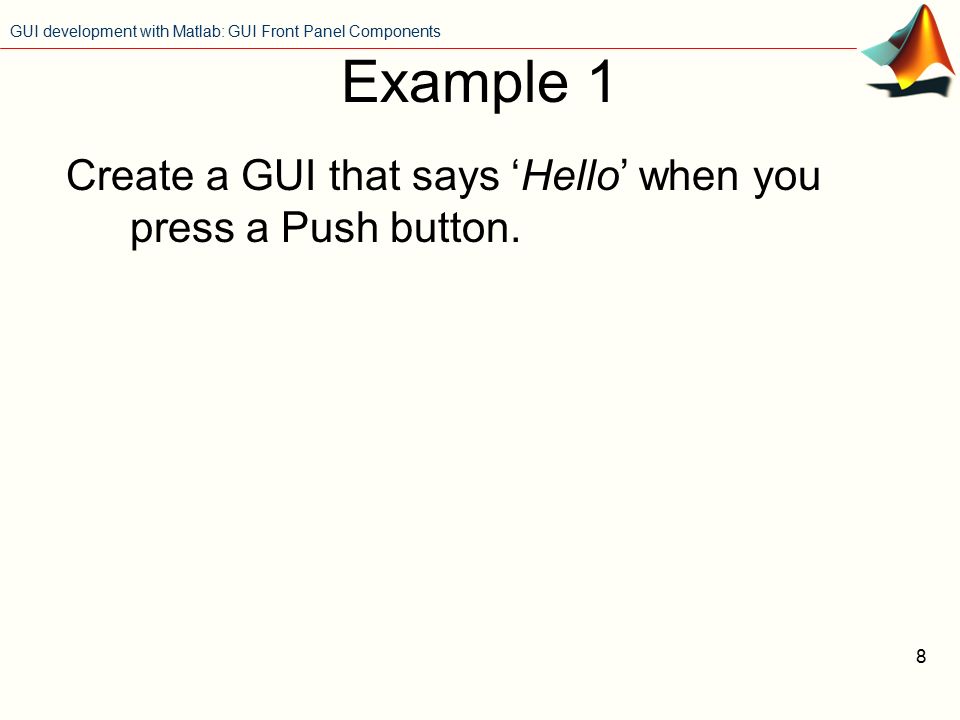 GUI development with Matlab: GUI Front Panel Components

Example 1

Create a GUI that says ‘Hello’ when you press a Push button.

8